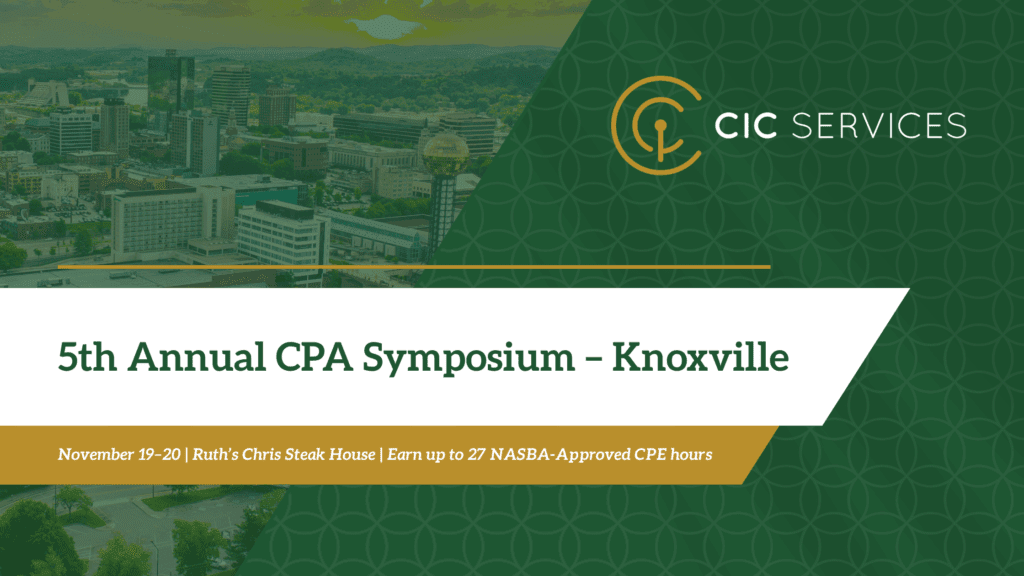 CIC SERVICES

5th Annual CPA Symposium – Knoxville

November 19–20 | Ruth's Chris Steak House | Earn up to 27 NASBA-Approved CPE hours